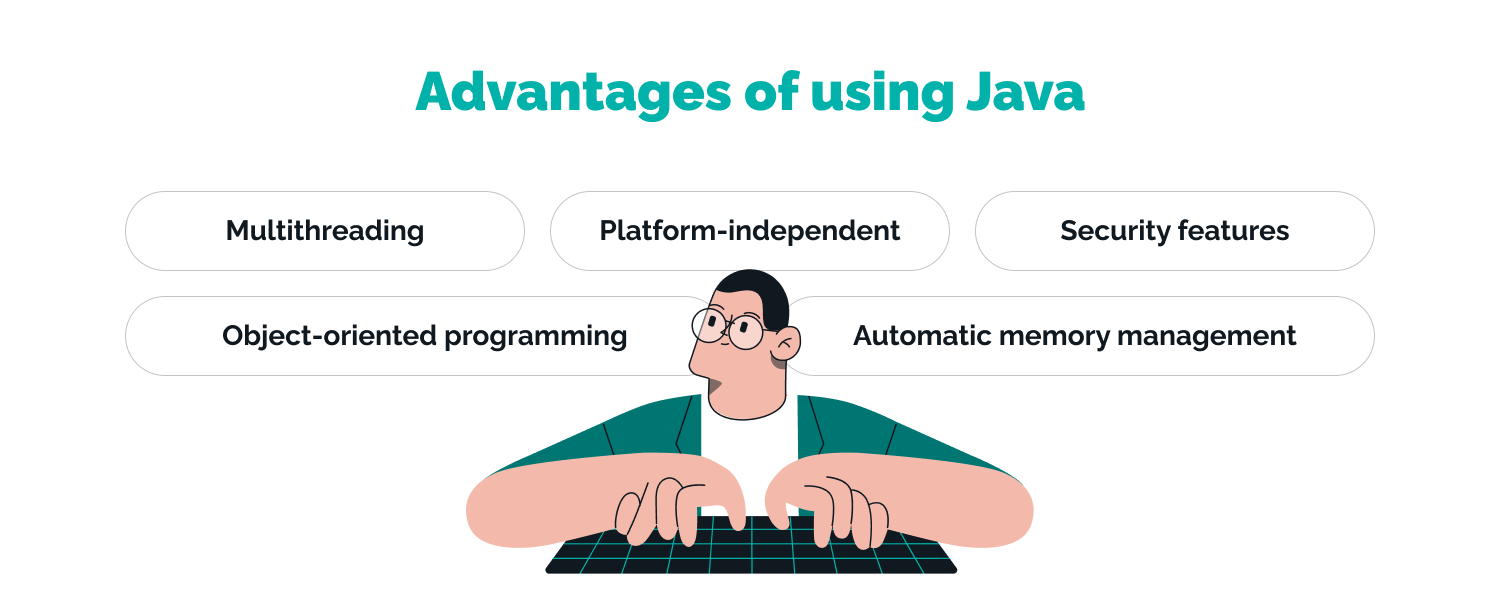 Advantages of using Java

Multithreading

Platform-independent

Security features

Object-oriented programming

Automatic memory management